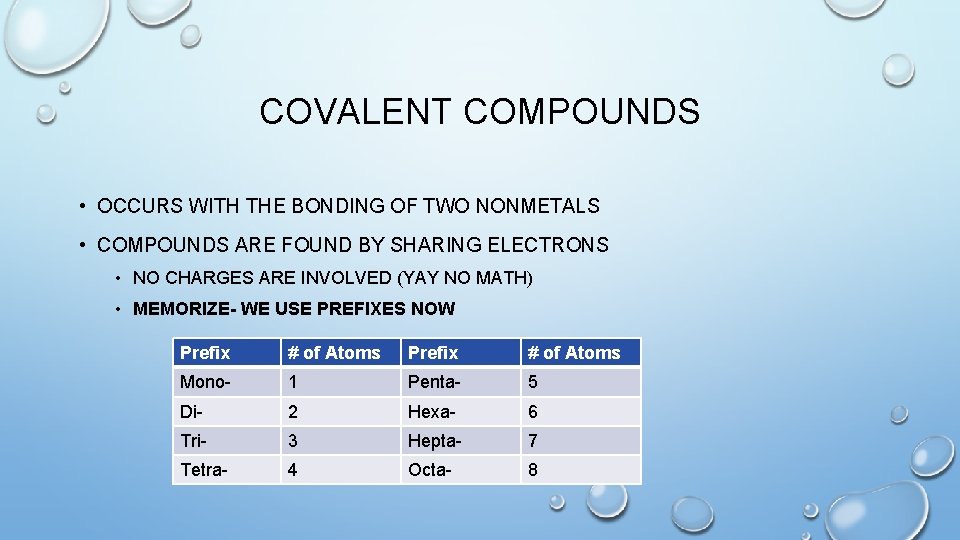 COVALENT COMPOUNDS

• OCCURS WITH THE BONDING OF TWO NONMETALS

• COMPOUNDS ARE FOUND BY SHARING ELECTRONS

• NO CHARGES ARE INVOLVED (YAY NO MATH)

• MEMORIZE- WE USE PREFIXES NOW

| Prefix | # of Atoms | Prefix | # of Atoms |
|---|---|---|---|
| Mono- | 1 | Penta- | 5 |
| Di- | 2 | Hexa- | 6 |
| Tri- | 3 | Hepta- | 7 |
| Tetra- | 4 | Octa- | 8 |